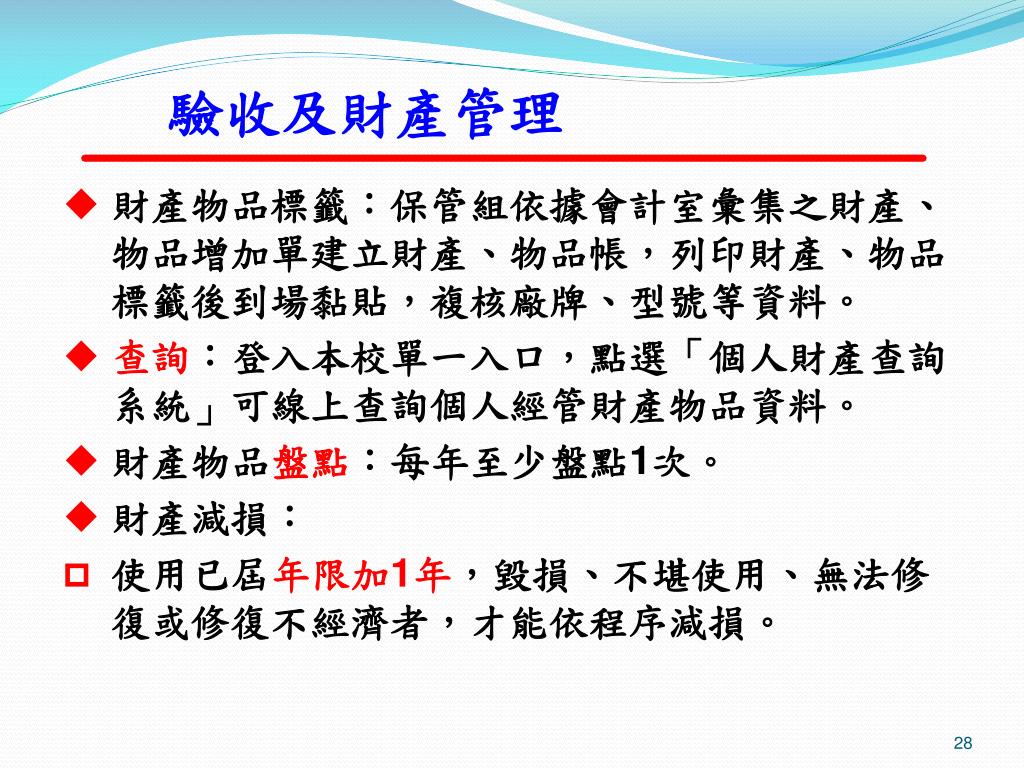 驗收及財產管理

◆ 財產物品標籤：保管組依據會計室彙集之財產、物品增加單建立財產、物品帳，列印財產、物品標籤後到場黏貼，複核廠牌、型號等資料。

◆ 查詢：登入本校單一入口，點選「個人財產查詢系統」可線上查詢個人經管財產物品資料。

◆ 財產物品盤點：每年至少盤點1次。

◆ 財產減損：

□ 使用已屆年限加1年，毀損、不堪使用、無法修復或修復不經濟者，才能依程序減損。

28